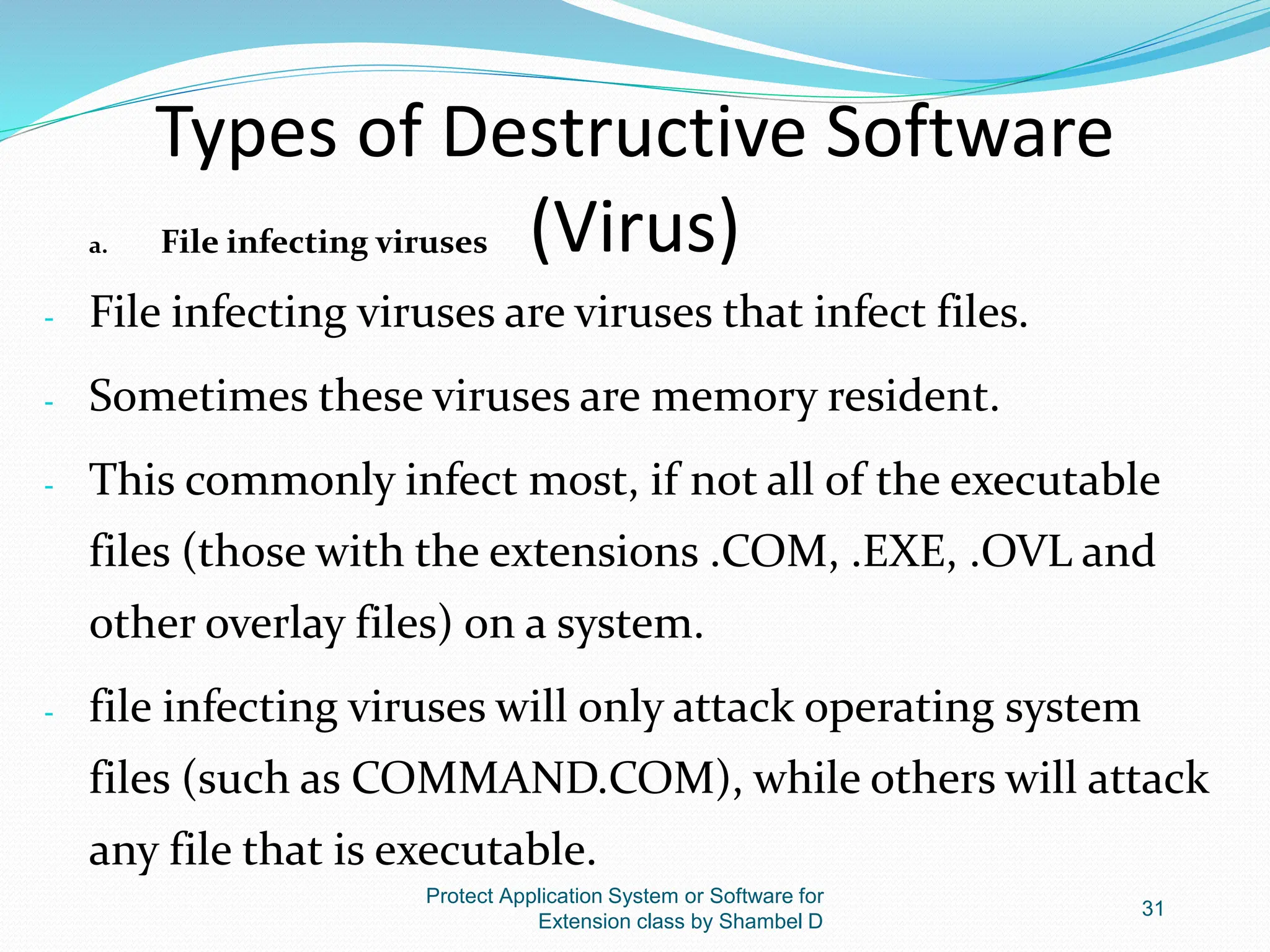 Types of Destructive Software (Virus)

a. File infecting viruses

- File infecting viruses are viruses that infect files.
- Sometimes these viruses are memory resident.
- This commonly infect most, if not all of the executable files (those with the extensions .COM, .EXE, .OVL and other overlay files) on a system.
- file infecting viruses will only attack operating system files (such as COMMAND.COM), while others will attack any file that is executable.

Protect Application System or Software for Extension class by Shambel D

31